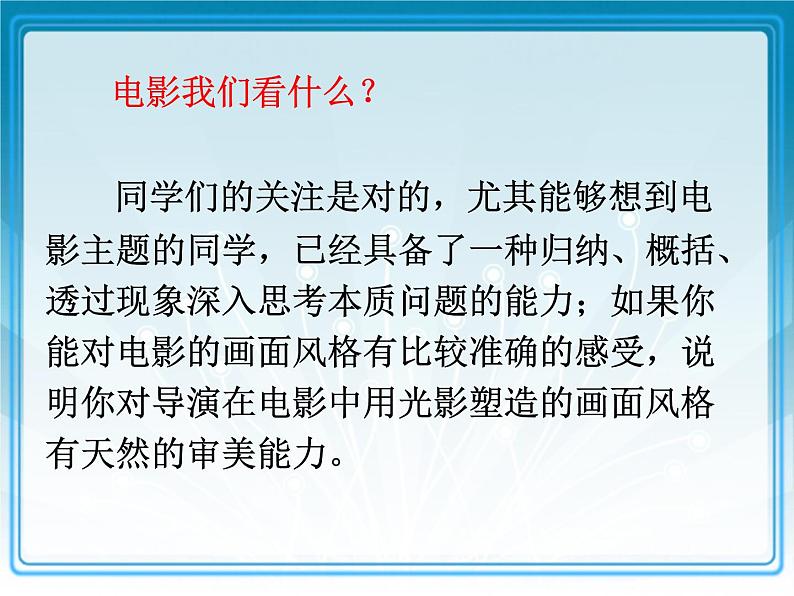 电影我们看什么？

同学们的关注是对的，尤其能够想到电影主题的同学，已经具备了一种归纳、概括、透过现象深入思考本质问题的能力；如果你能对电影的画面风格有比较准确的感受，说明你对导演在电影中用光影塑造的画面风格有天然的审美能力。